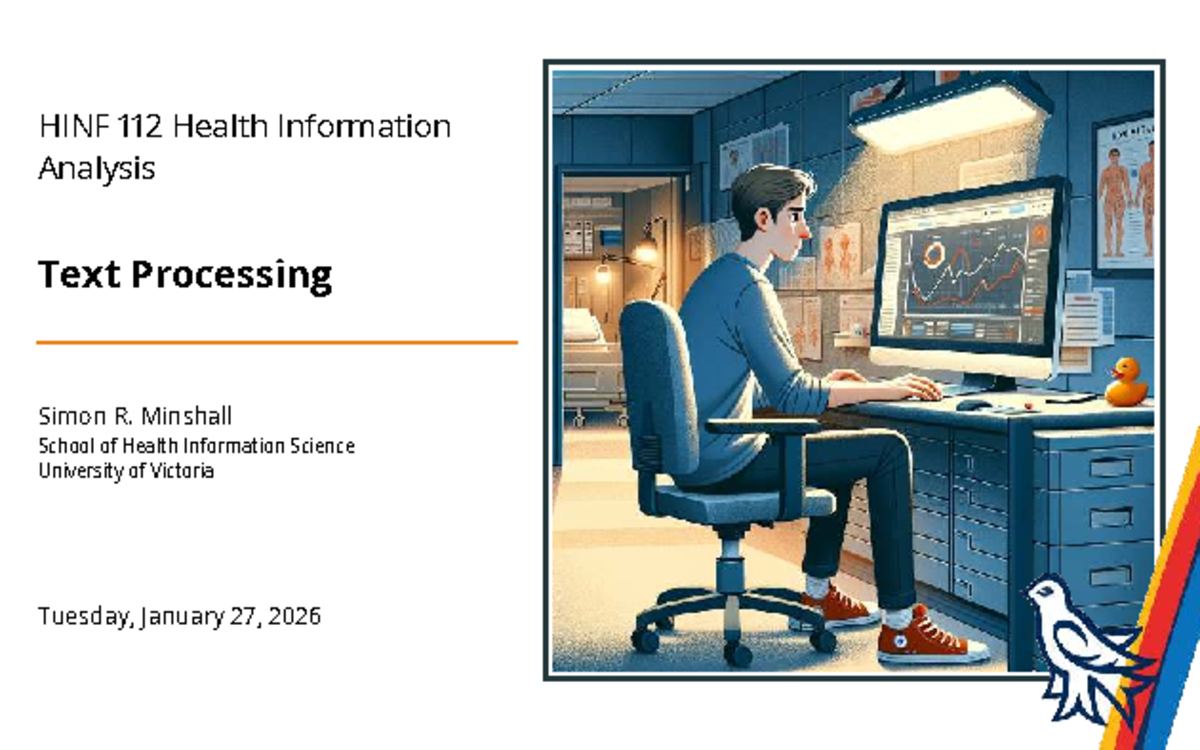 HINF 112 Health Information Analysis

Text Processing

Simon R. Minshall
School of Health Information Science
University of Victoria

Tuesday, January 27, 2026